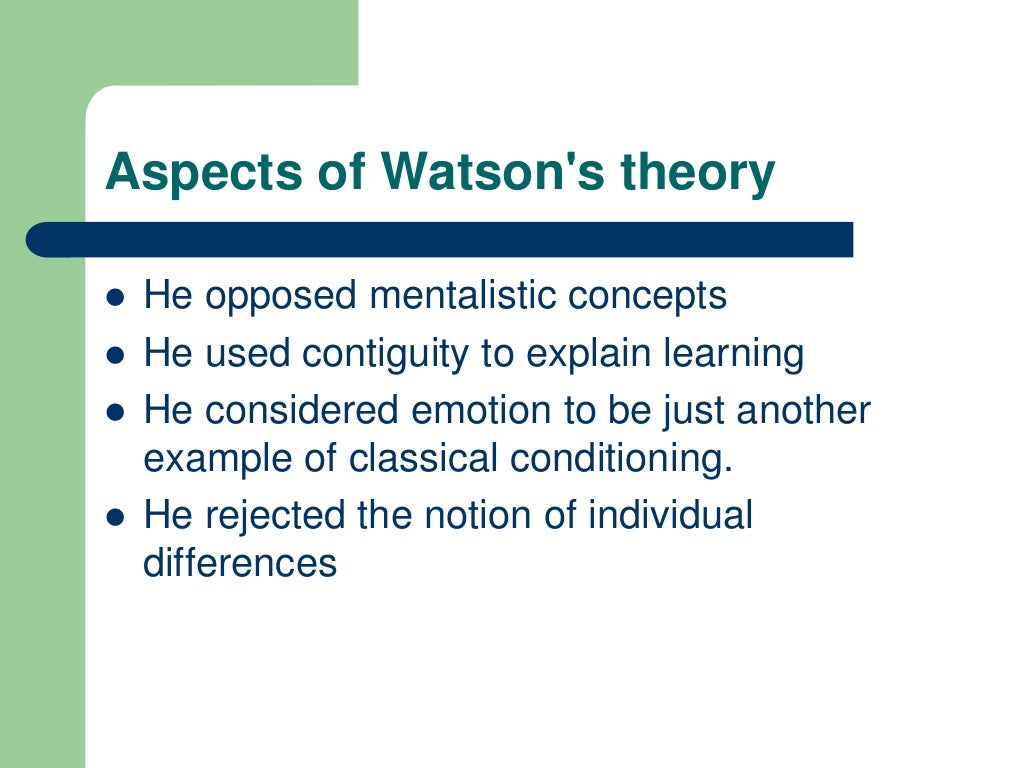 Aspects of Watson's theory

- He opposed mentalistic concepts
- He used contiguity to explain learning
- He considered emotion to be just another example of classical conditioning.
- He rejected the notion of individual differences